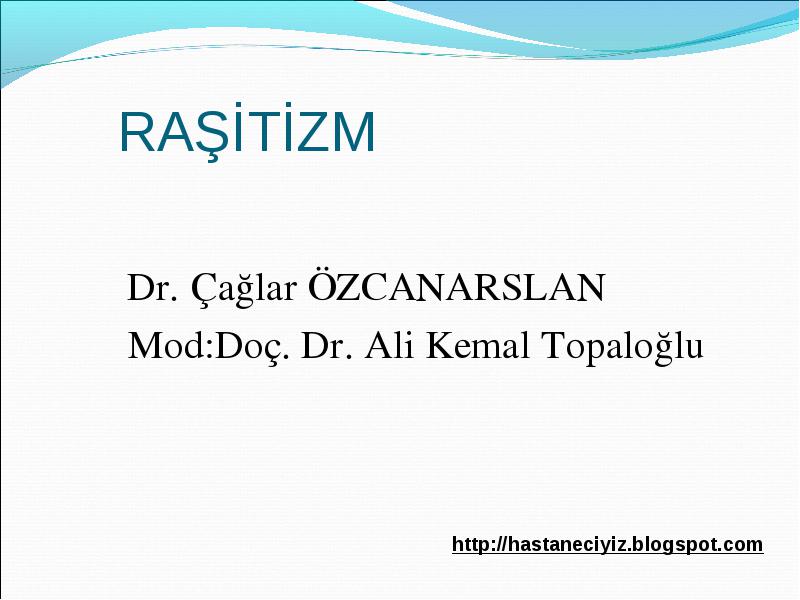 RAŞİTİZM

Dr. Çağlar ÖZCANARSLAN
Mod:Doç. Dr. Ali Kemal Topaloğlu

http://hastaneciyiz.blogspot.com